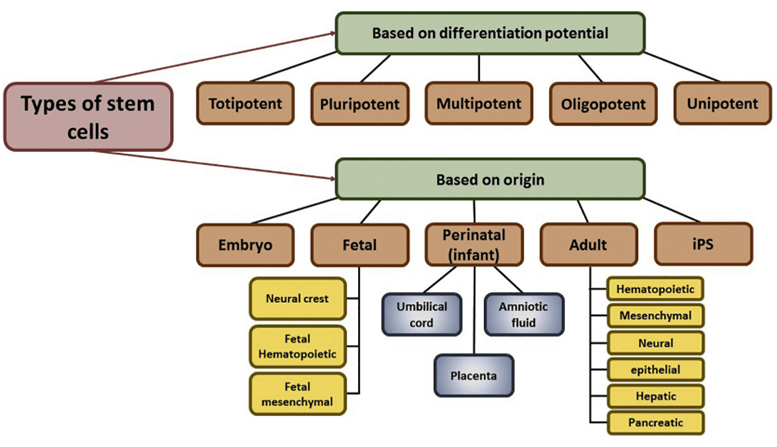 Types of stem cells

Based on differentiation potential

Totipotent

Pluripotent

Multipotent

Oligopotent

Unipotent

Based on origin

Embryo

Fetal

Perinatal (infant)

Adult

iPS

Neural crest

Fetal Hematopoietic

Fetal mesenchymal

Umbilical cord

Amniotic fluid

Placenta

Hematopoietic

Mesenchymal

Neural

epithelial

Hepatic

Pancreatic